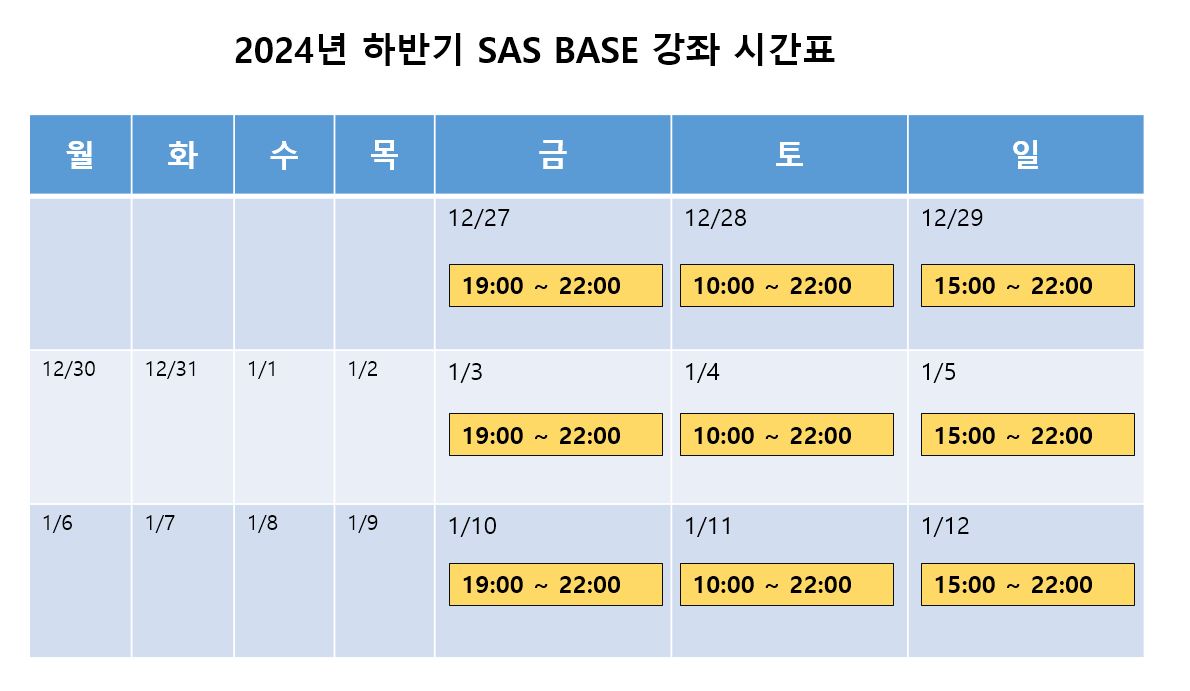 2024년 하반기 SAS BASE 강좌 시간표

| 월 | 화 | 수 | 목 | 금 | 토 | 일 |
|---|---|---|---|---|---|---|
| | | | | 12/27 19:00 ~ 22:00 | 12/28 10:00 ~ 22:00 | 12/29 15:00 ~ 22:00 |
| 12/30 | 12/31 | 1/1 | 1/2 | 1/3 19:00 ~ 22:00 | 1/4 10:00 ~ 22:00 | 1/5 15:00 ~ 22:00 |
| 1/6 | 1/7 | 1/8 | 1/9 | 1/10 19:00 ~ 22:00 | 1/11 10:00 ~ 22:00 | 1/12 15:00 ~ 22:00 |